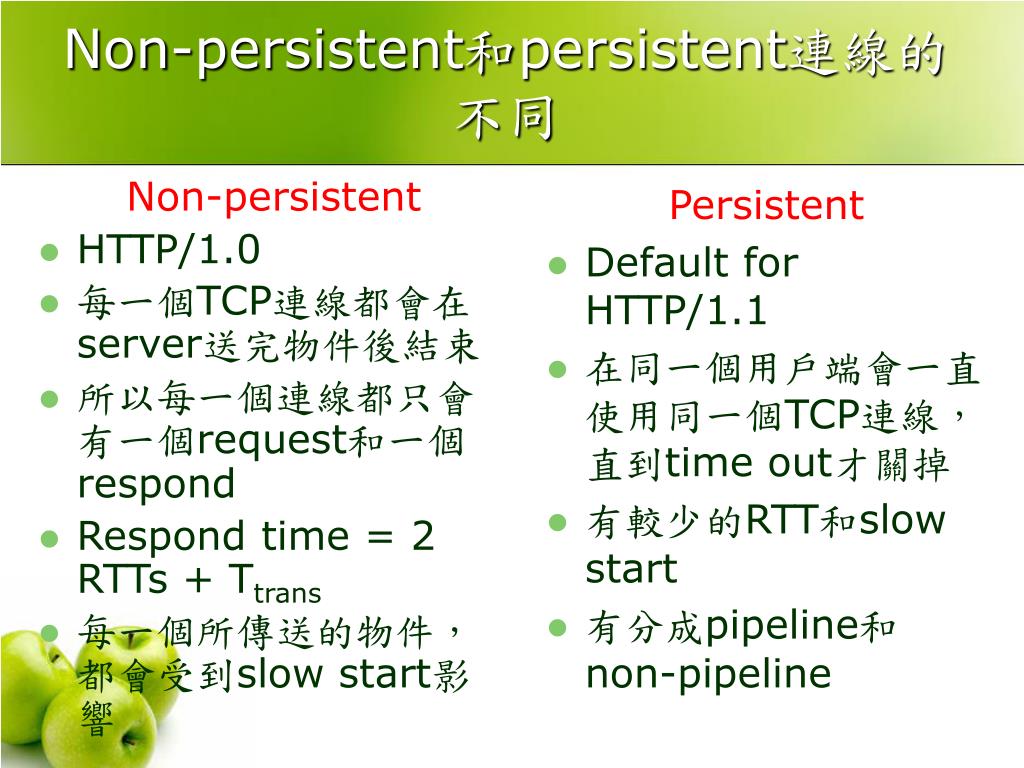 Non-persistent和persistent連線的不同

Non-persistent

- HTTP/1.0
- 每一個TCP連線都會在server送完物件後結束
- 所以每一個連線都只會有一個request和一個respond
- Respond time = 2 RTTs + $T_{trans}$
- 每一個所傳送的物件，都會受到slow start影響

Persistent

- Default for HTTP/1.1
- 在同一個用戶端會一直使用同一個TCP連線，直到time out才關掉
- 有較少的RTT和slow start
- 有分成pipeline和non-pipeline